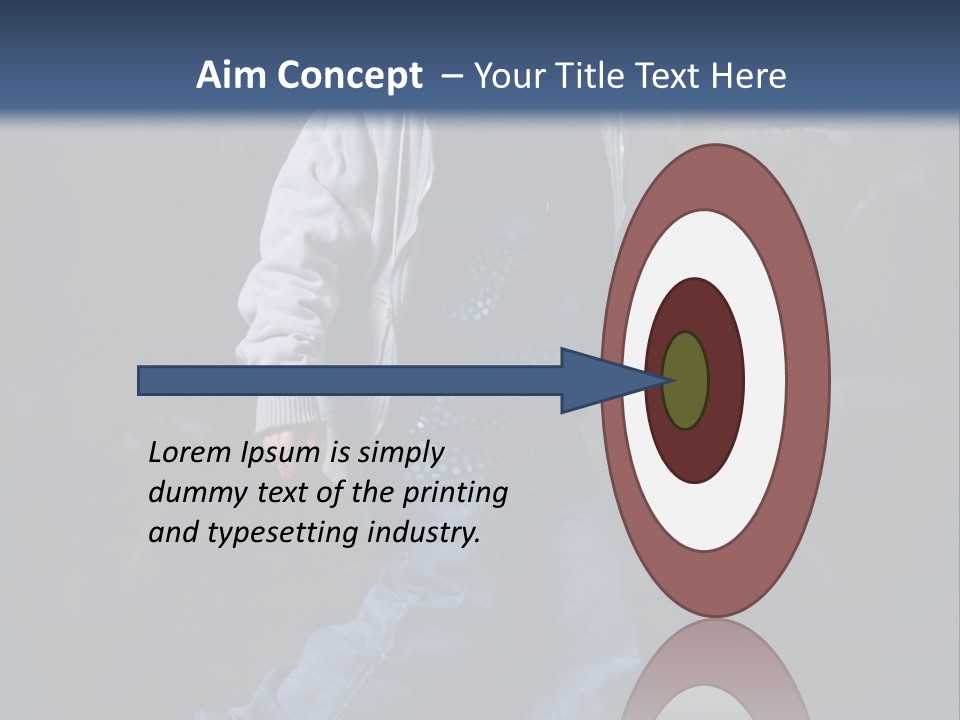 Aim Concept – Your Title Text Here

Lorem Ipsum is simply dummy text of the printing and typesetting industry.